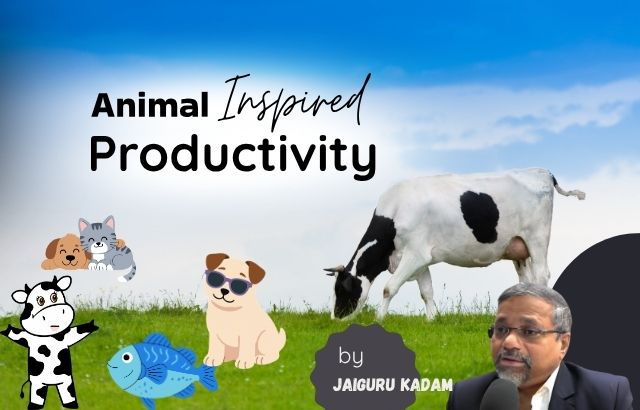 Animal Inspired Productivity

by
JAIGURU KADAM